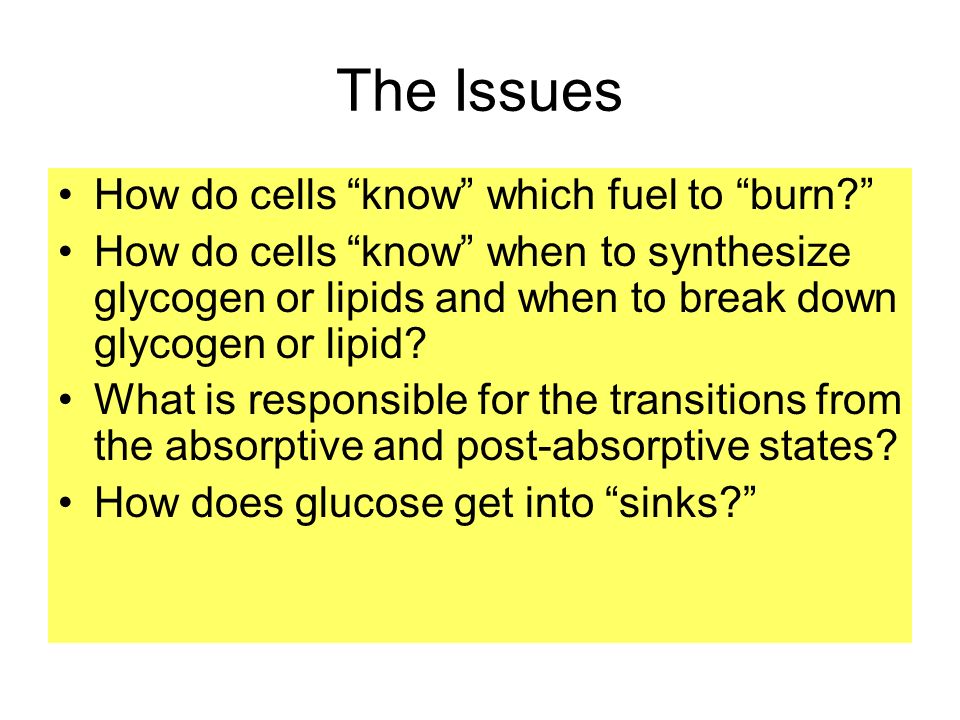 The Issues

• How do cells “know” which fuel to “burn?”
• How do cells “know” when to synthesize glycogen or lipids and when to break down glycogen or lipid?
• What is responsible for the transitions from the absorptive and post-absorptive states?
• How does glucose get into “sinks?”